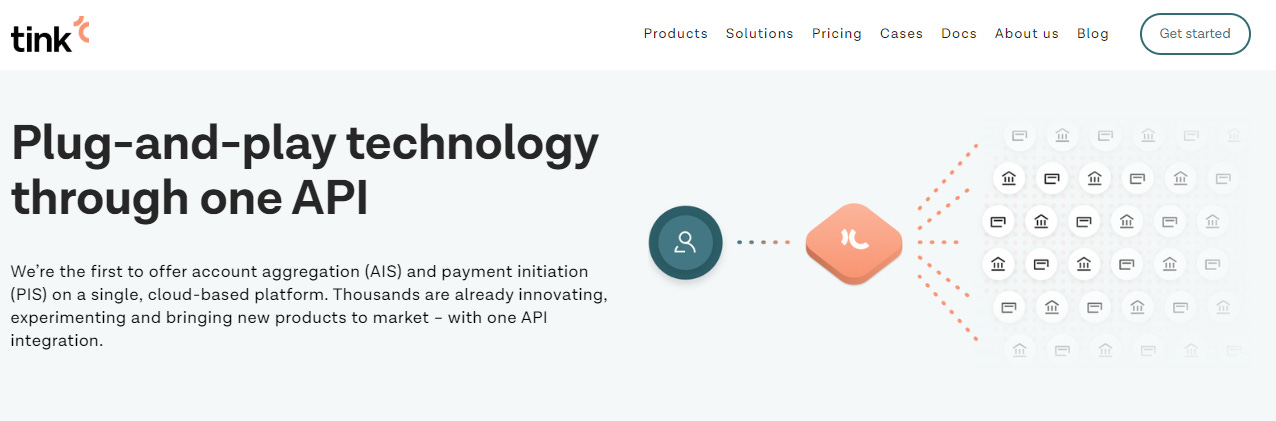 tink

Products Solutions Pricing Cases Docs About us Blog

Get started

Plug-and-play technology through one API

We're the first to offer account aggregation (AIS) and payment initiation (PIS) on a single, cloud-based platform. Thousands are already innovating, experimenting and bringing new products to market – with one API integration.